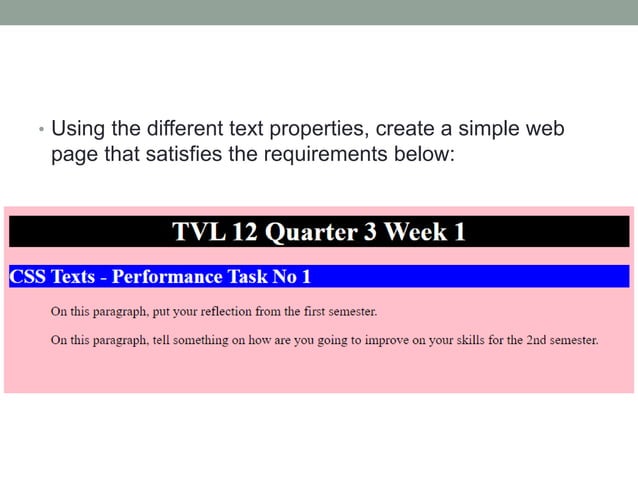 • Using the different text properties, create a simple web page that satisfies the requirements below:

TVL 12 Quarter 3 Week 1

CSS Texts - Performance Task No 1

On this paragraph, put your reflection from the first semester.

On this paragraph, tell something on how are you going to improve on your skills for the 2nd semester.